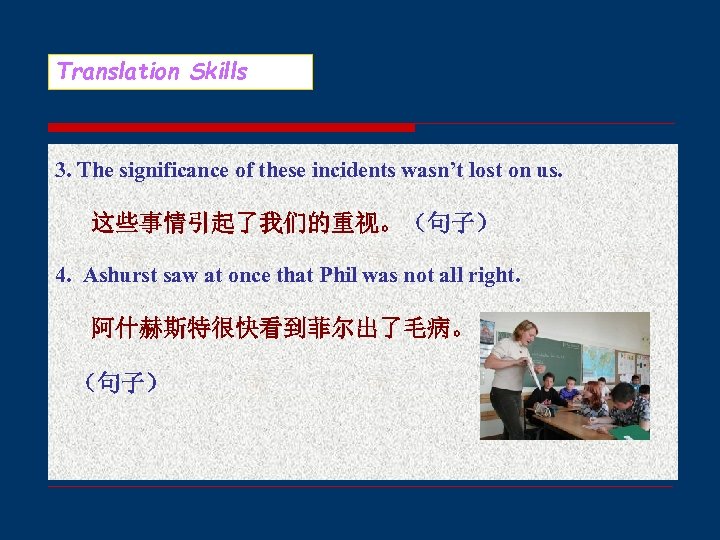 Translation Skills

3. The significance of these incidents wasn’t lost on us.

这些事情引起了我们的重视。（句子）

4. Ashurst saw at once that Phil was not all right.

阿什赫斯特很快看到菲尔出了毛病。

（句子）